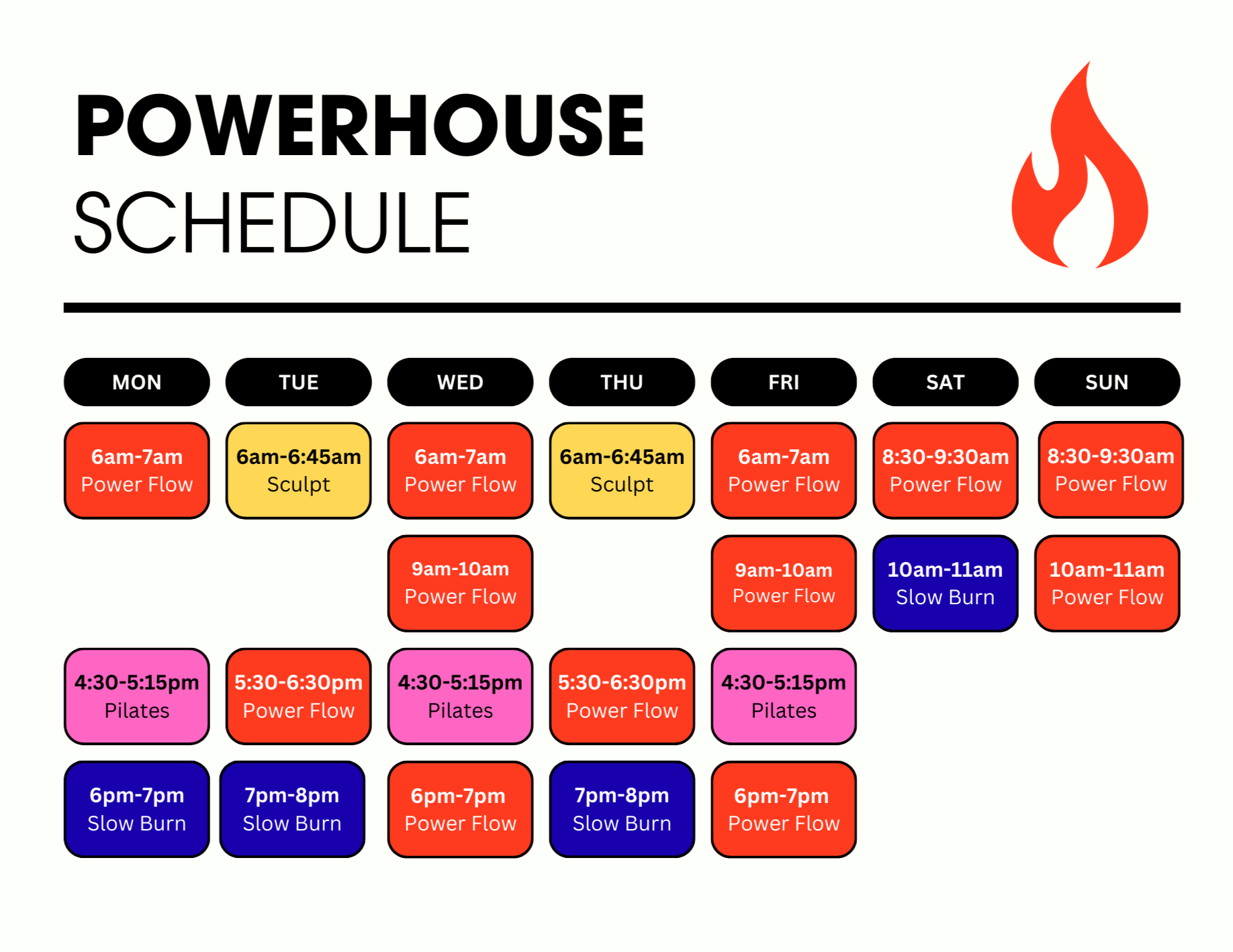 POWERHOUSE
SCHEDULE

| MON | TUE | WED | THU | FRI | SAT | SUN |
|---|---|---|---|---|---|---|
| 6am-7am Power Flow | 6am-6:45am Sculpt | 6am-7am Power Flow | 6am-6:45am Sculpt | 6am-7am Power Flow | 8:30-9:30am Power Flow | 8:30-9:30am Power Flow |
| | | 9am-10am Power Flow | | 9am-10am Power Flow | 10am-11am Slow Burn | 10am-11am Power Flow |
| 4:30-5:15pm Pilates | 5:30-6:30pm Power Flow | 4:30-5:15pm Pilates | 5:30-6:30pm Power Flow | 4:30-5:15pm Pilates | | |
| 6pm-7pm Slow Burn | 7pm-8pm Slow Burn | 6pm-7pm Power Flow | 7pm-8pm Slow Burn | 6pm-7pm Power Flow | | |